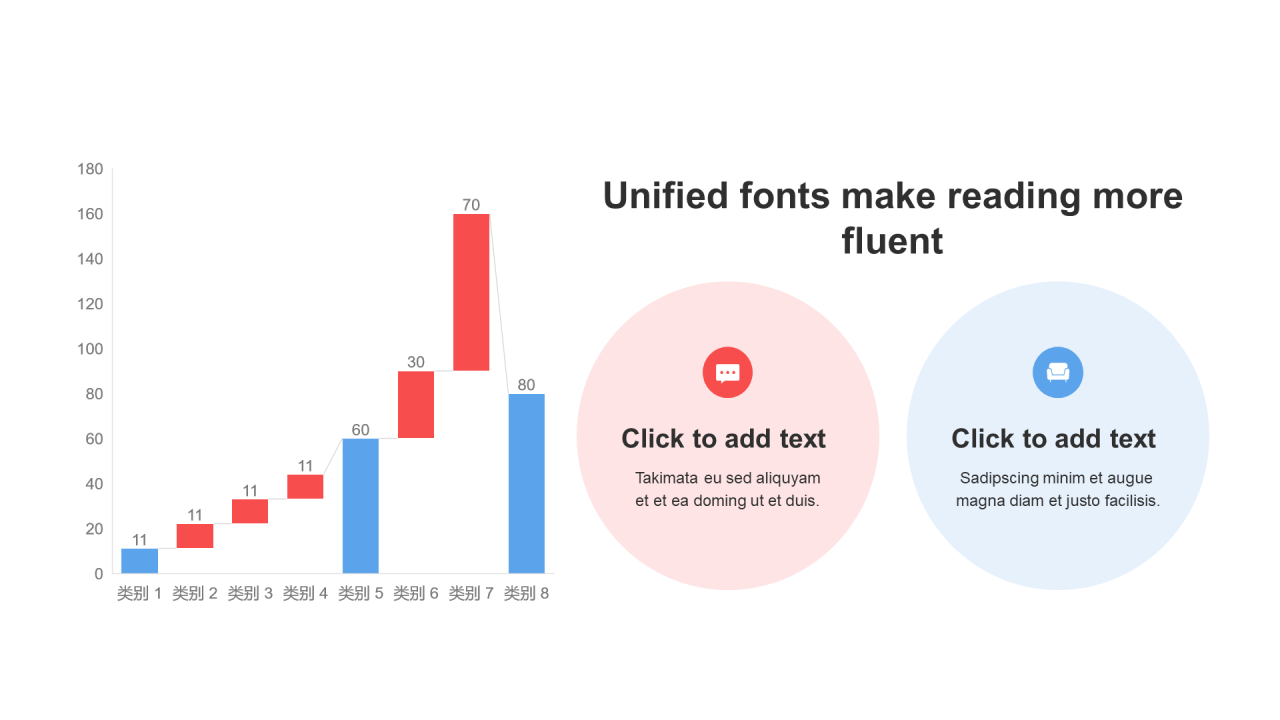 180
160
140
120
100
80
60
40
20
0

11
11
11
11
60
30
70
80

类别 1 类别 2 类别 3 类别 4 类别 5 类别 6 类别 7 类别 8

Unified fonts make reading more fluent

Click to add text

Takimata eu sed aliquyam et et ea doming ut et duis.

Click to add text

Sadipscing minim et augue magna diam et justo facilisis.